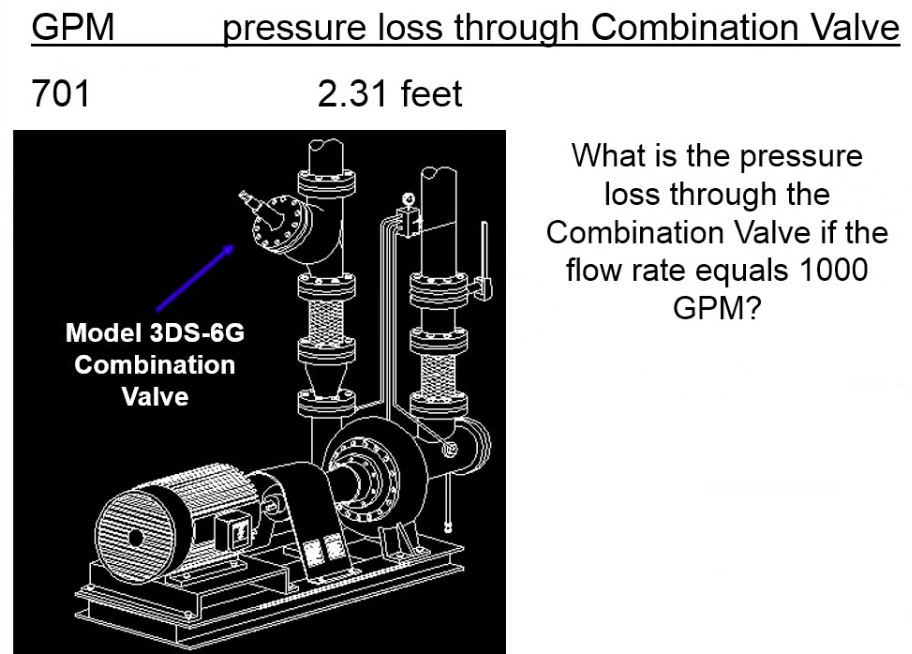 | GPM | pressure loss through Combination Valve |
|---|---|
| 701 | 2.31 feet |

Model 3DS-6G Combination Valve

What is the pressure loss through the Combination Valve if the flow rate equals 1000 GPM?